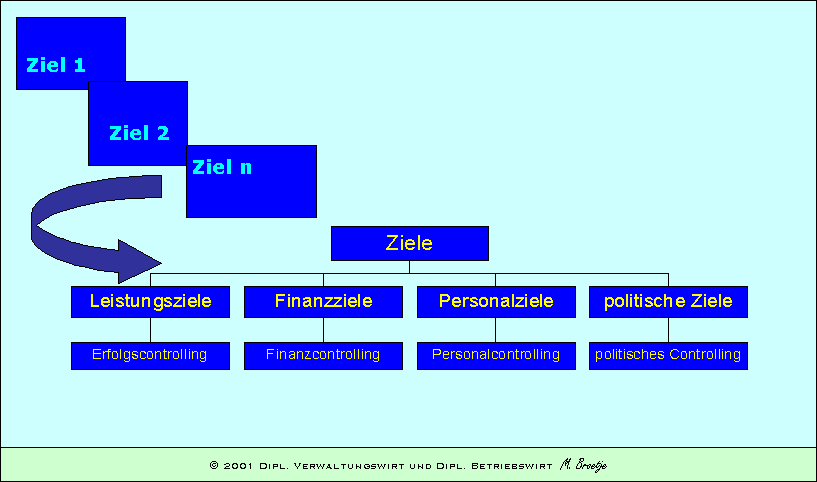 Ziel 1

Ziel 2

Ziel n

Ziele

Leistungsziele

Finanzziele

Personalziele

politische Ziele

Erfolgscontrolling

Finanzcontrolling

Personalcontrolling

politisches Controlling

© 2001 Dipl. Verwaltungswirt und Dipl. Betriebswirt M. Broetje